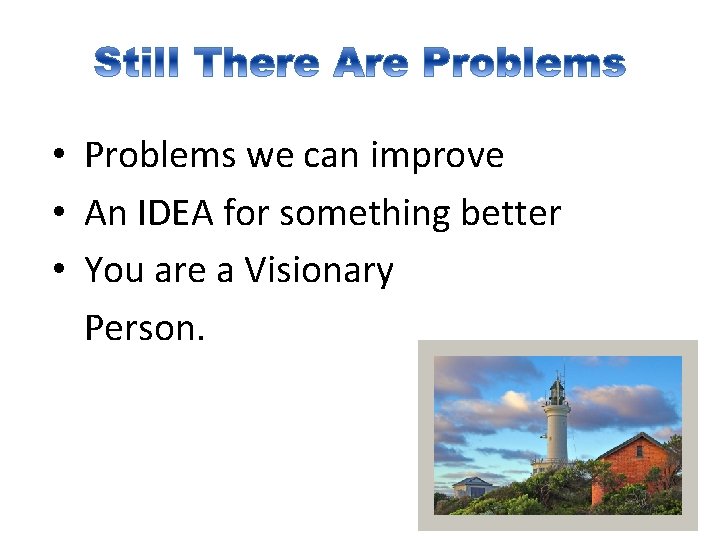 Still There Are Problems

• Problems we can improve
• An IDEA for something better
• You are a Visionary Person.